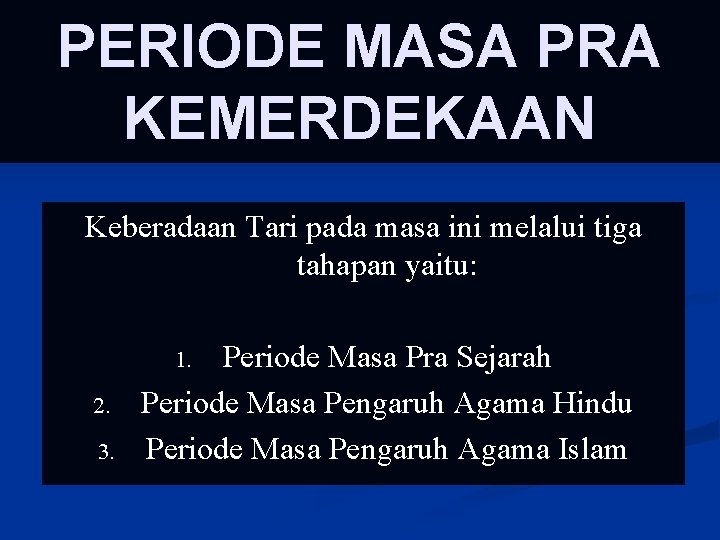 PERIODE MASA PRA KEMERDEKAAN

Keberadaan Tari pada masa ini melalui tiga tahapan yaitu:

1. Periode Masa Pra Sejarah
2. Periode Masa Pengaruh Agama Hindu
3. Periode Masa Pengaruh Agama Islam